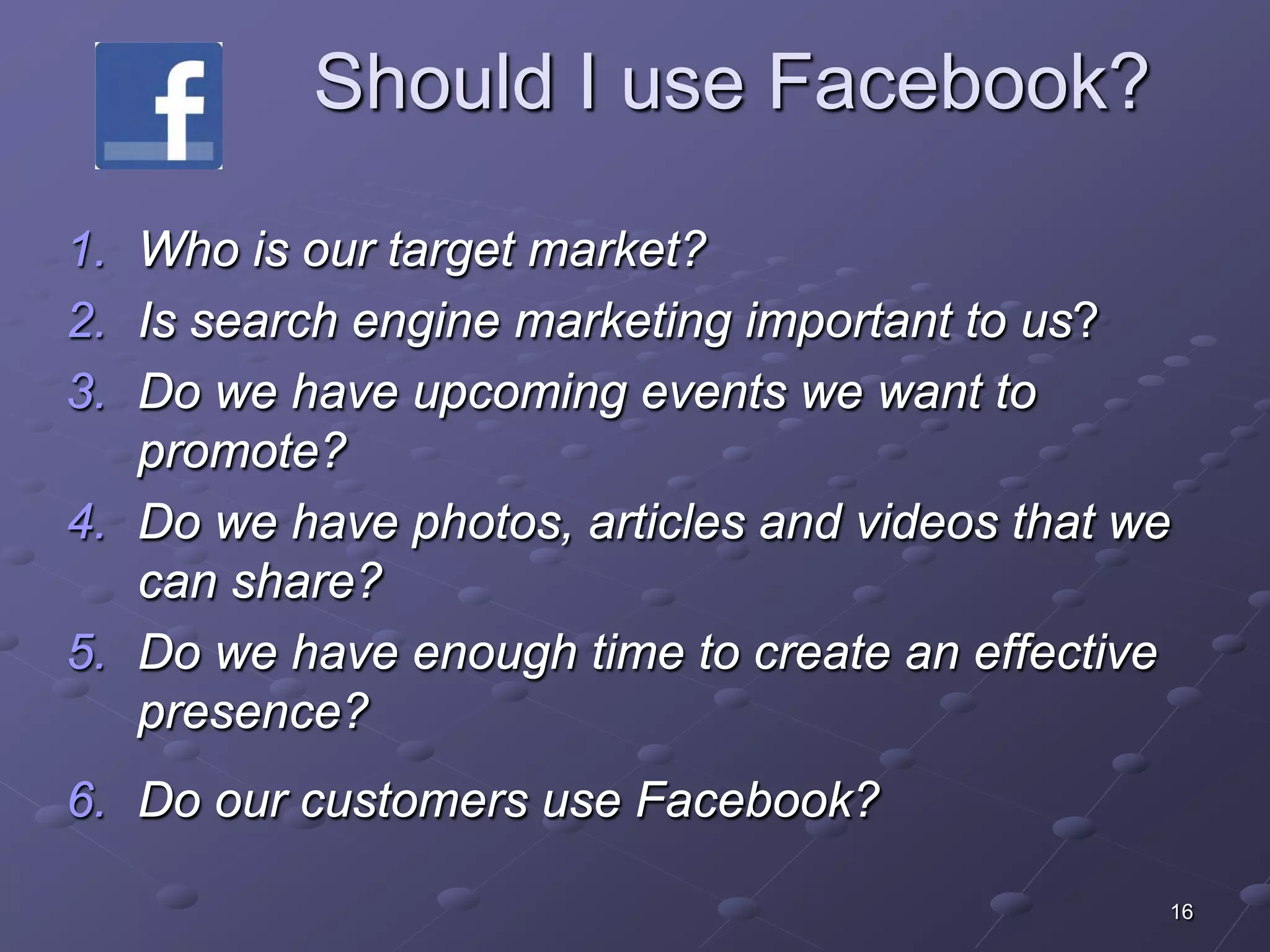 f

Should I use Facebook?

1. Who is our target market?
2. Is search engine marketing important to us?
3. Do we have upcoming events we want to promote?
4. Do we have photos, articles and videos that we can share?
5. Do we have enough time to create an effective presence?
6. Do our customers use Facebook?

16